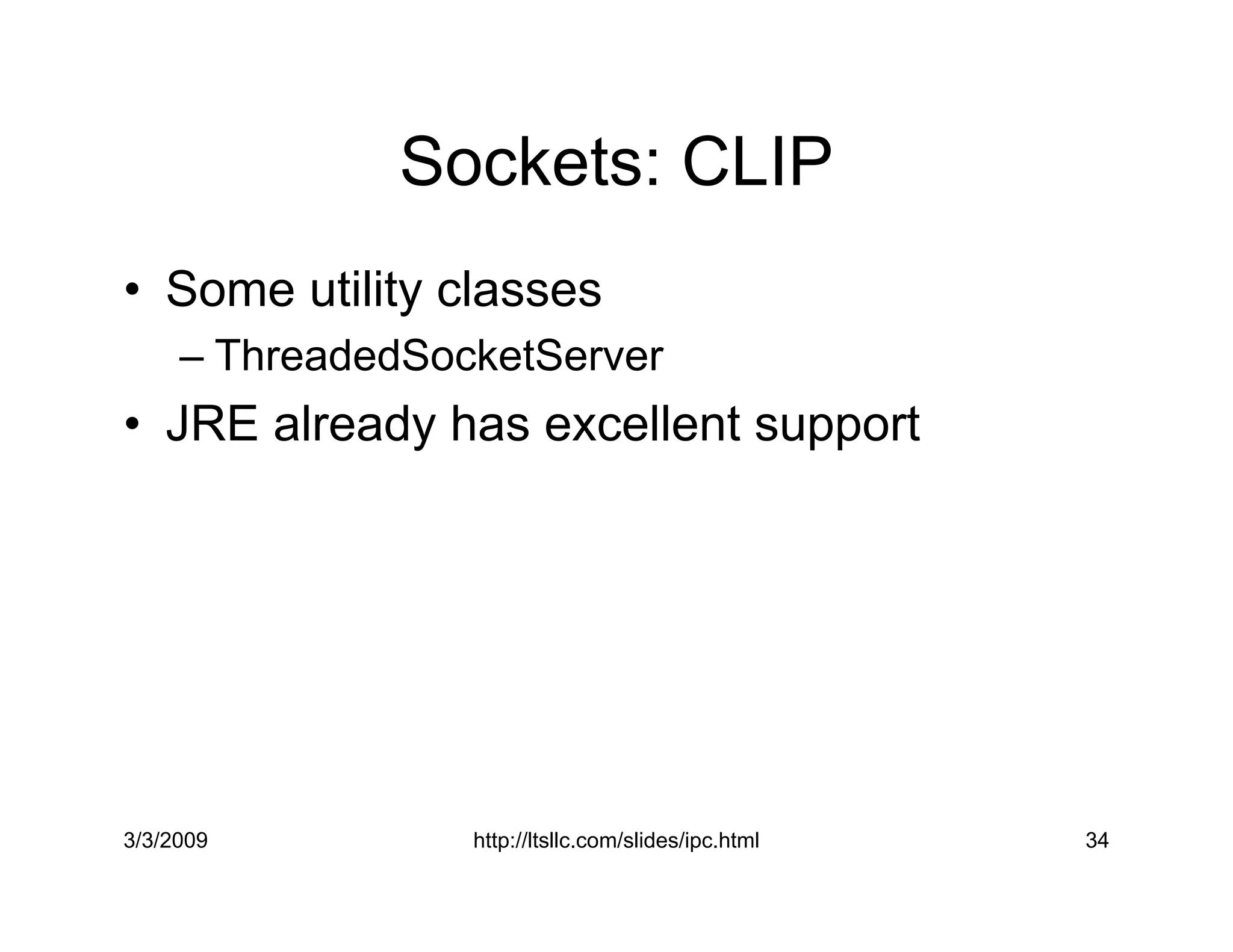 Sockets: CLIP

• Some utility classes
– ThreadedSocketServer
• JRE already has excellent support

3/3/2009 http://ltsllc.com/slides/ipc.html 34